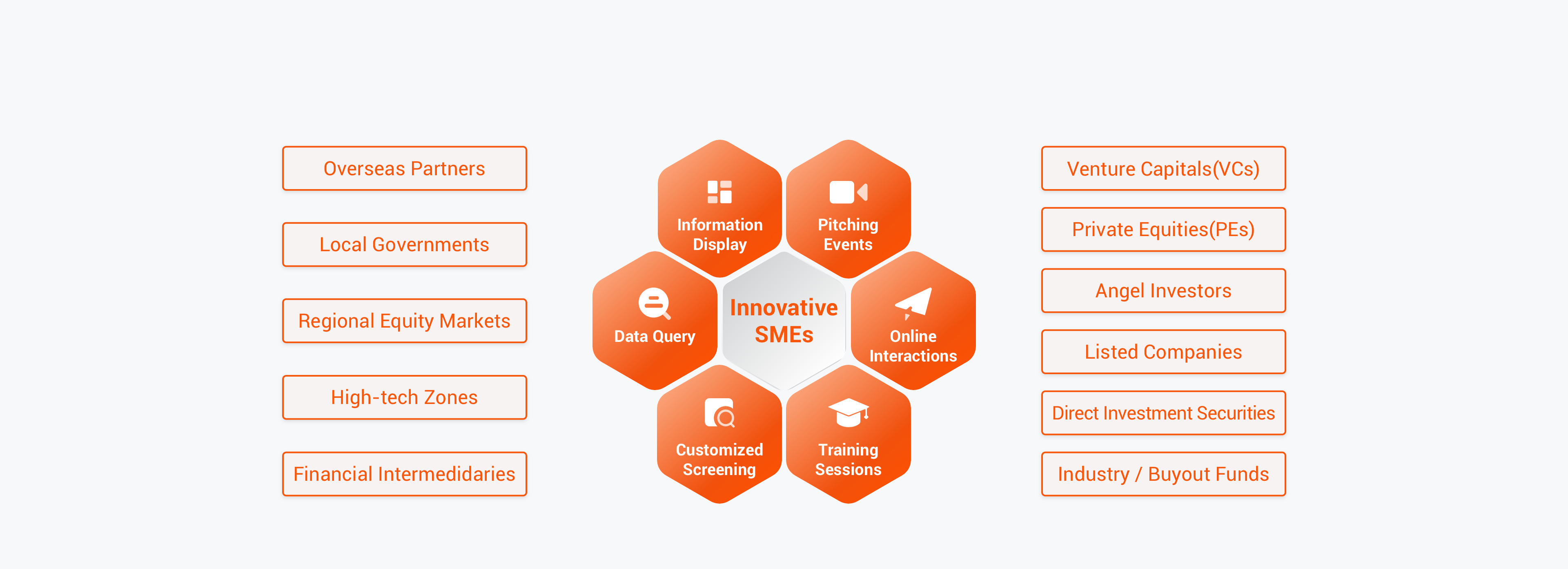 Overseas Partners

Local Governments

Regional Equity Markets

High-tech Zones

Financial Intermedidaries

Information Display

Pitching Events

Data Query

Innovative SMEs

Online Interactions

Customized Screening

Training Sessions

Venture Capitals(VCs)

Private Equities(PEs)

Angel Investors

Listed Companies

Direct Investment Securities

Industry / Buyout Funds